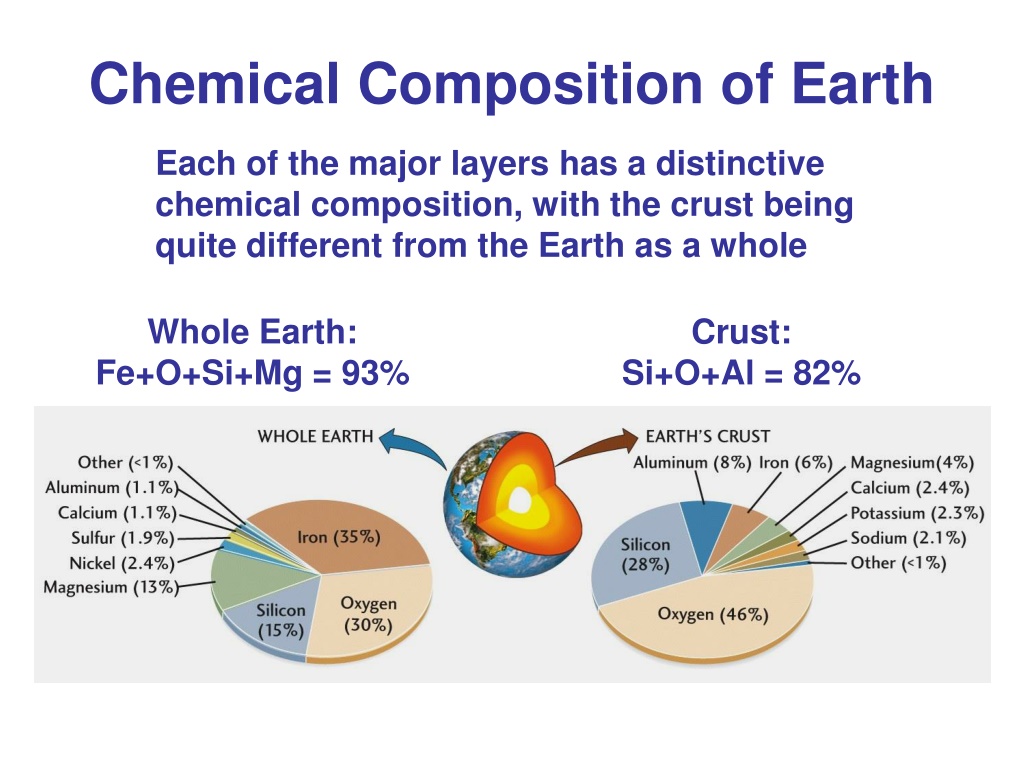 Chemical Composition of Earth

Each of the major layers has a distinctive chemical composition, with the crust being quite different from the Earth as a whole

Whole Earth:
Fe+O+Si+Mg = 93%

Crust:
Si+O+Al = 82%

WHOLE EARTH

Other (<1%)
Aluminum (1.1%)
Calcium (1.1%)
Sulfur (1.9%)
Nickel (2.4%)
Magnesium (13%)
Iron (35%)
Silicon (15%)
Oxygen (30%)

EARTH'S CRUST

Aluminum (8%)
Iron (6%)
Magnesium(4%)
Calcium (2.4%)
Potassium (2.3%)
Sodium (2.1%)
Other (<1%)
Silicon (28%)
Oxygen (46%)